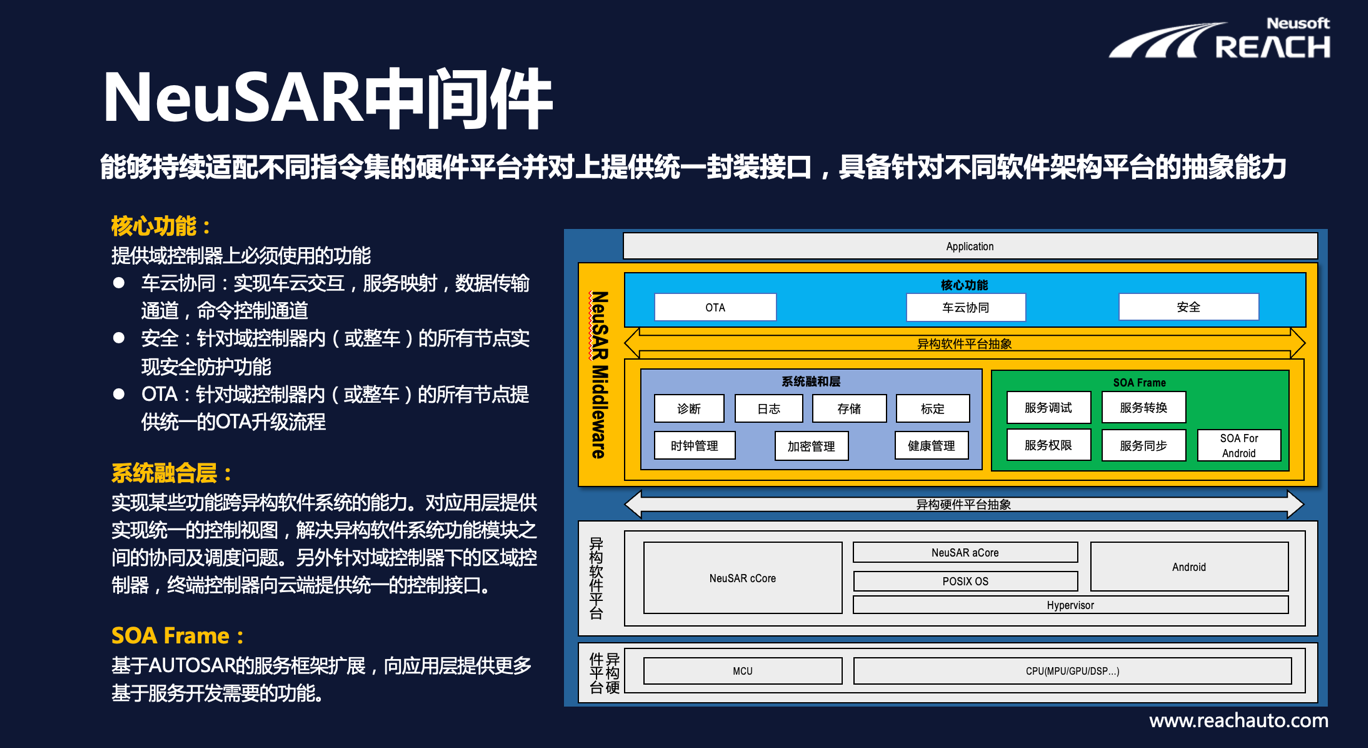 Neusoft REACH

NeuSAR中间件

能够持续适配不同指令集的硬件平台并对上提供统一封装接口，具备针对不同软件架构平台的抽象能力

核心功能：
提供域控制器上必须使用的功能
● 车云协同：实现车云交互，服务映射，数据传输通道，命令控制通道
● 安全：针对域控制器内（或整车）的所有节点实现安全防护功能
● OTA：针对域控制器内（或整车）的所有节点提供统一的OTA升级流程

系统融合层：
实现某些功能跨异构软件系统的能力。对应用层提供实现统一的控制视图，解决异构软件系统功能模块之间的协同及调度问题。另外针对域控制器下的区域控制器，终端控制器向云端提供统一的控制接口。

SOA Frame：
基于AUTOSAR的服务框架扩展，向应用层提供更多基于服务开发需要的功能。

Application

NeuSAR Middleware

核心功能
OTA
车云协同
安全

异构软件平台抽象

系统融和层
诊断
日志
存储
标定
时钟管理
加密管理
健康管理

SOA Frame
服务调试
服务转换
服务权限
服务同步
SOA For Android

异构硬件平台抽象

异构软件平台
NeuSAR cCore
NeuSAR aCore
POSIX OS
Android
Hypervisor

异构硬件平台
MCU
CPU(MPU/GPU/DSP...)

www.reachauto.com